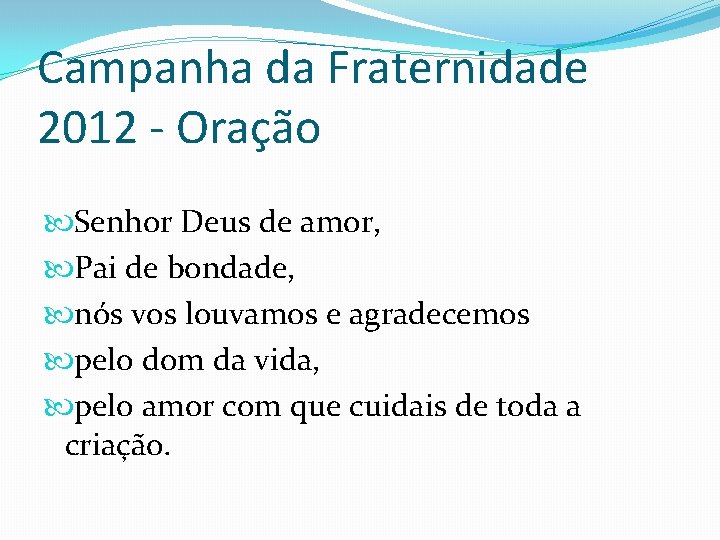 Campanha da Fraternidade 2012 - Oração

Senhor Deus de amor,
Pai de bondade,
nós vos louvamos e agradecemos
pelo dom da vida,
pelo amor com que cuidais de toda a criação.